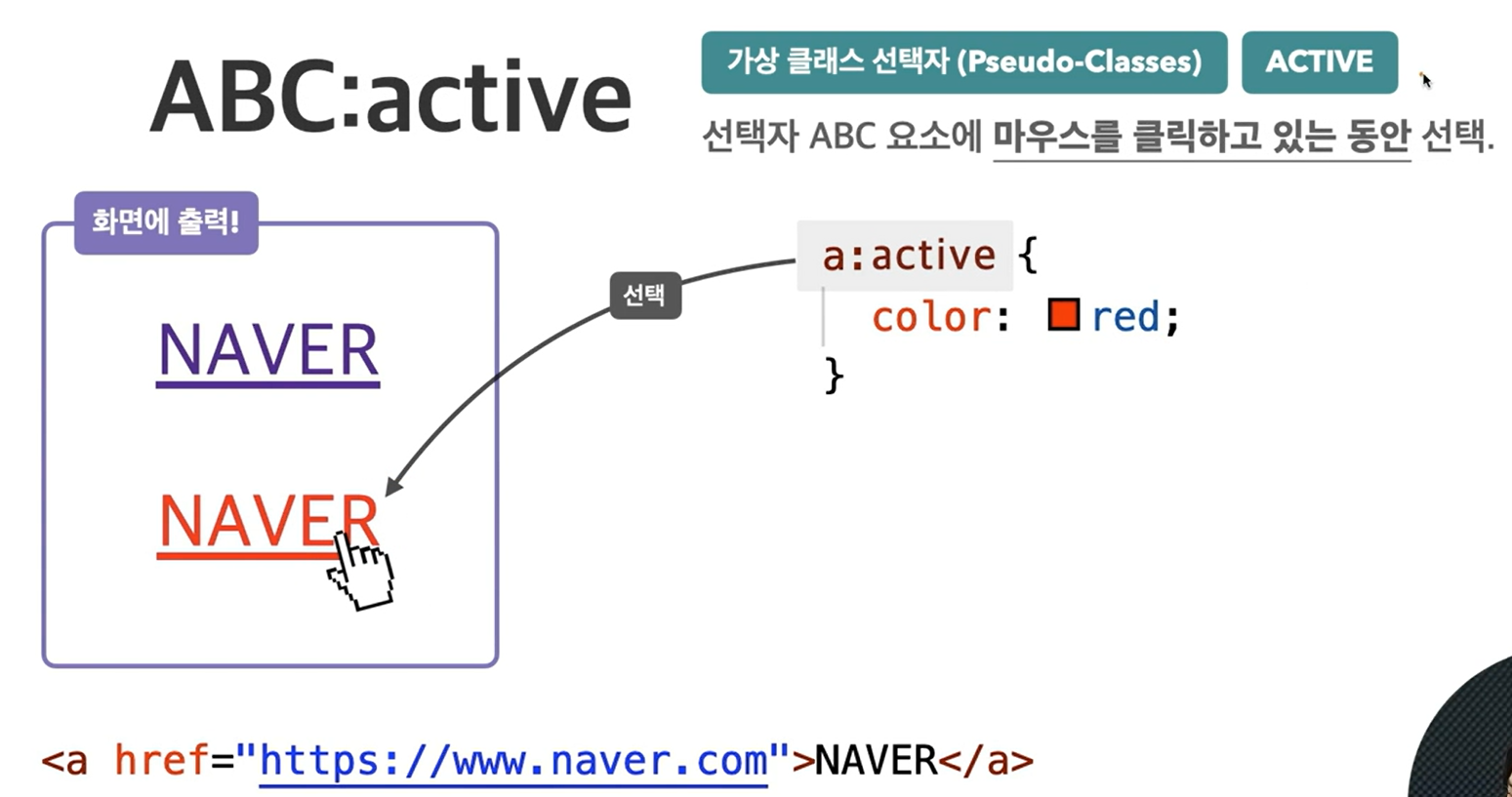 ABC:active

가상 클래스 선택자 (Pseudo-Classes)

ACTIVE

선택자 ABC 요소에 마우스를 클릭하고 있는 동안 선택.

화면에 출력!

NAVER

NAVER

선택

a:active {
color: red;
}

<a href="https://www.naver.com">NAVER</a>